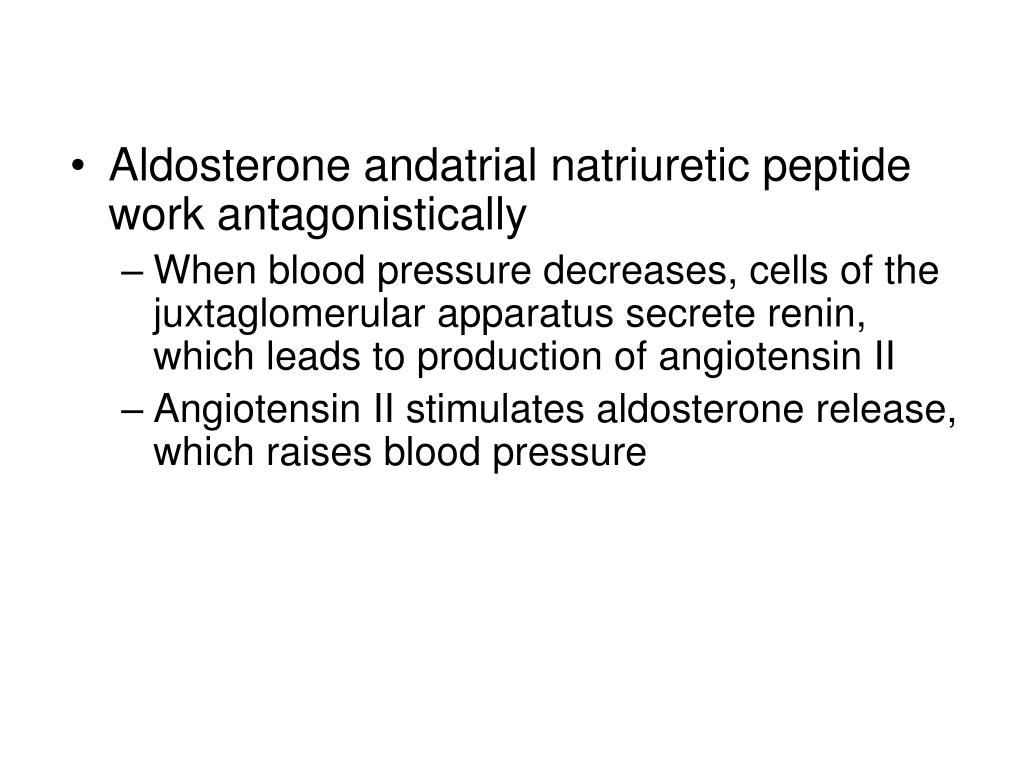 • Aldosterone andatrial natriuretic peptide work antagonistically

– When blood pressure decreases, cells of the juxtaglomerular apparatus secrete renin, which leads to production of angiotensin II

– Angiotensin II stimulates aldosterone release, which raises blood pressure